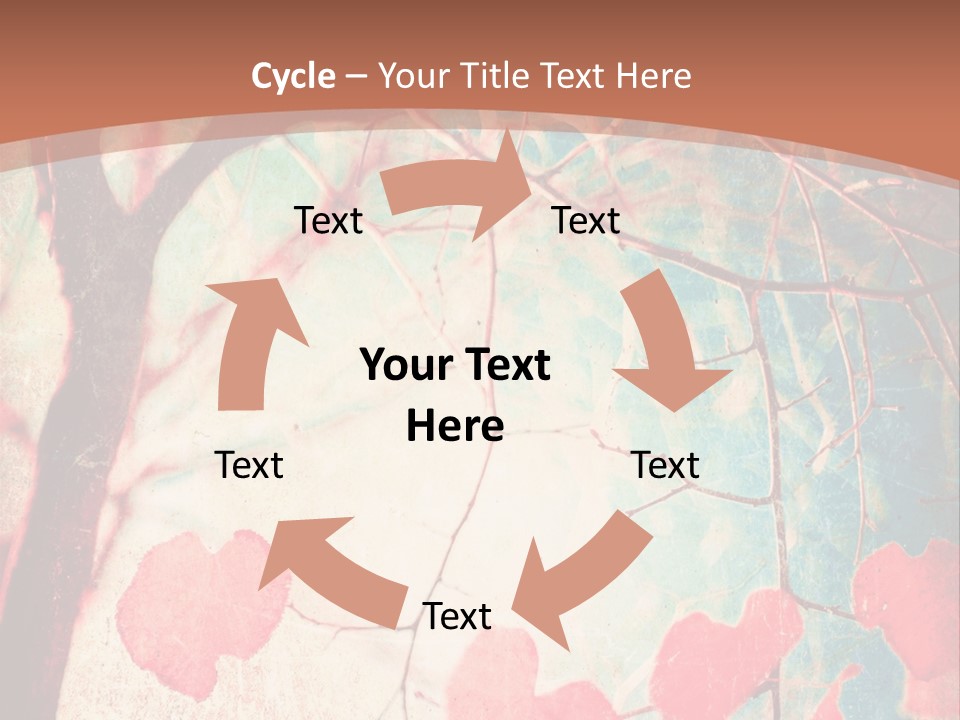 Cycle – Your Title Text Here

Text

Text

Your Text Here

Text

Text

Text